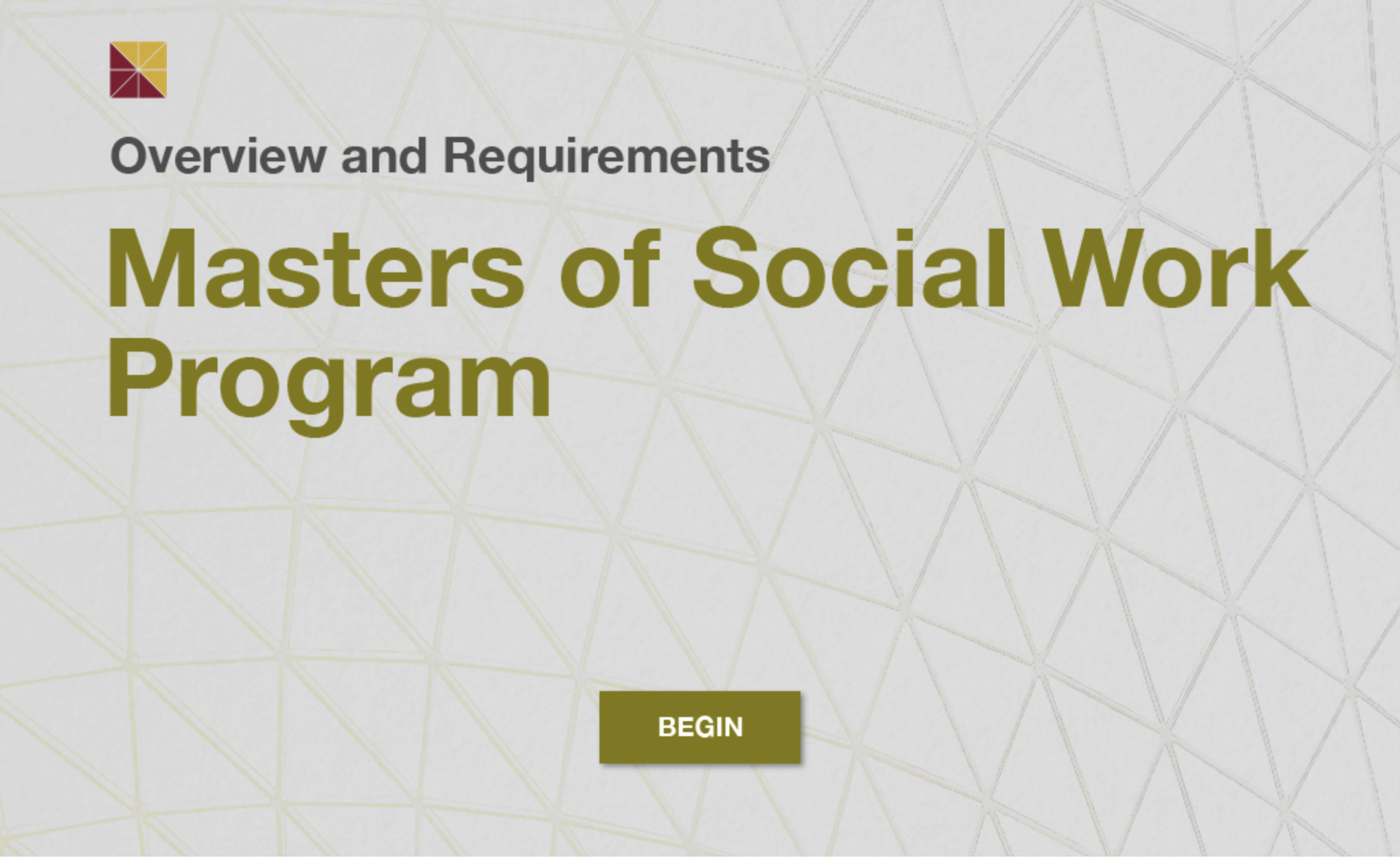 Overview and Requirements

Masters of Social Work Program

BEGIN